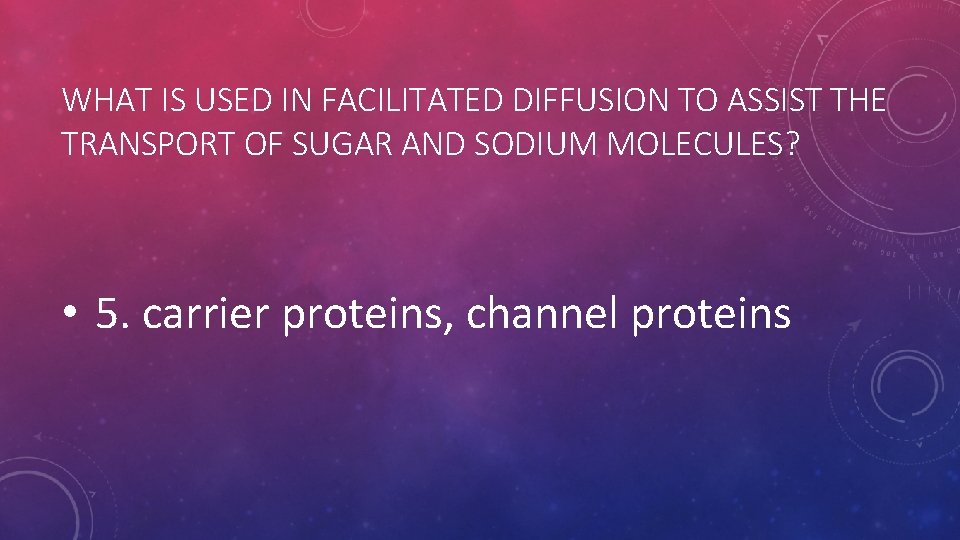 WHAT IS USED IN FACILITATED DIFFUSION TO ASSIST THE TRANSPORT OF SUGAR AND SODIUM MOLECULES?

• 5. carrier proteins, channel proteins